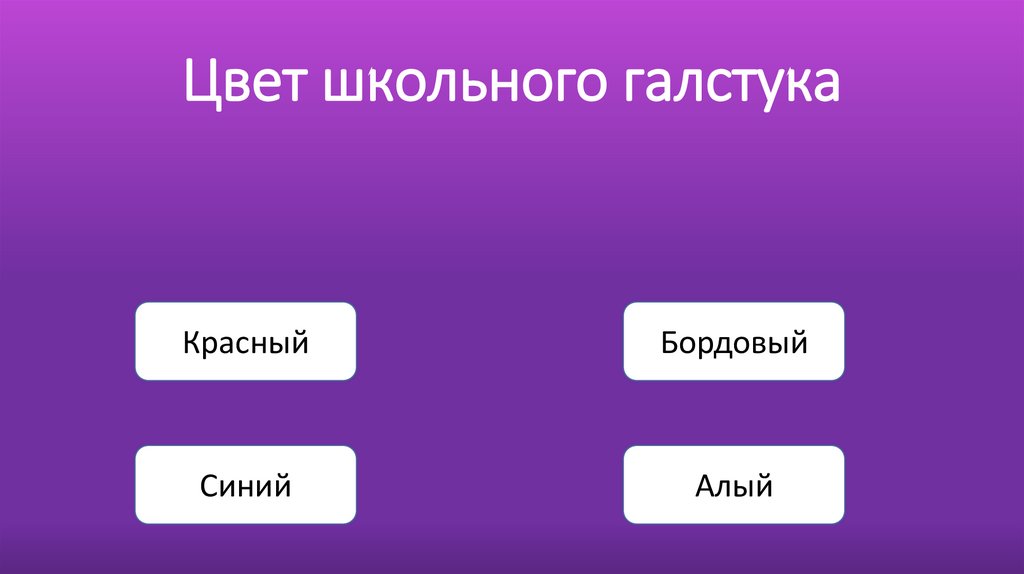 Цвет школьного галстука

Красный

Бордовый

Синий

Алый